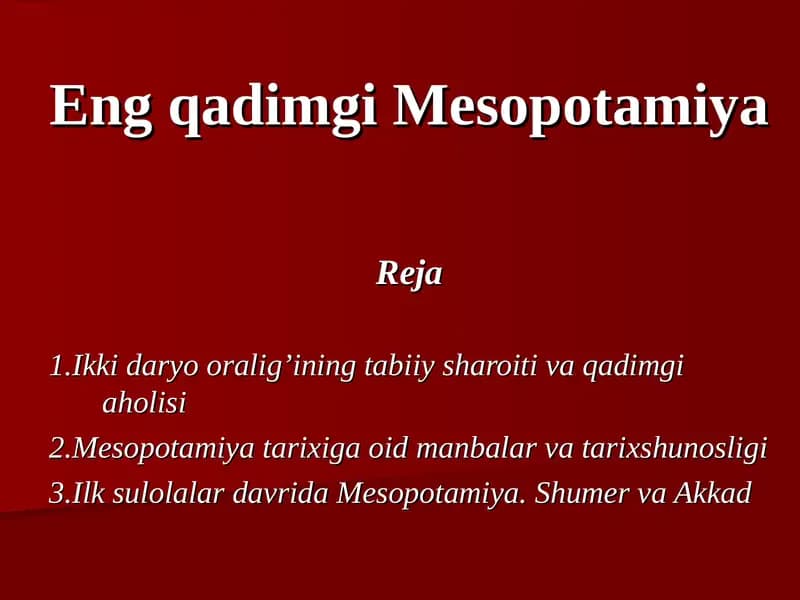 Eng qadimgi Mesopotamiya

Reja

1.Ikki daryo oralig’ining tabiiy sharoiti va qadimgi aholisi

2.Mesopotamiya tarixiga oid manbalar va tarixshunosligi

3.Ilk sulolalar davrida Mesopotamiya. Shumer va Akkad